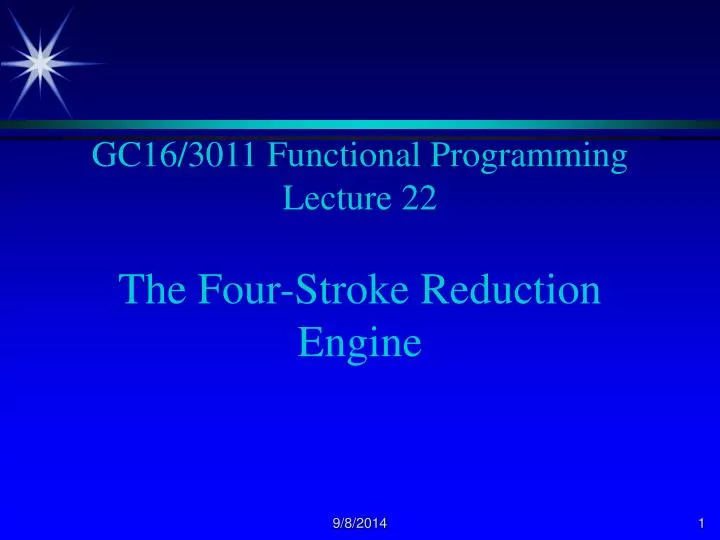 GC16/3011 Functional Programming
Lecture 22

The Four-Stroke Reduction Engine

9/8/2014

1